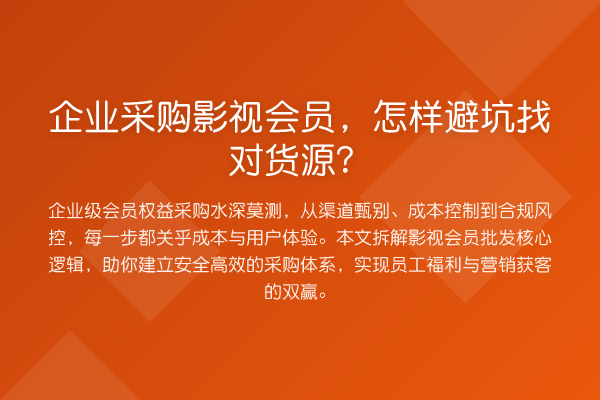 企业采购影视会员，怎样避坑找对货源？

企业级会员权益采购水深莫测，从渠道甄别、成本控制到合规风控，每一步都关乎成本与用户体验。本文拆解影视会员批发核心逻辑，助你建立安全高效的采购体系，实现员工福利与营销获客的双赢。